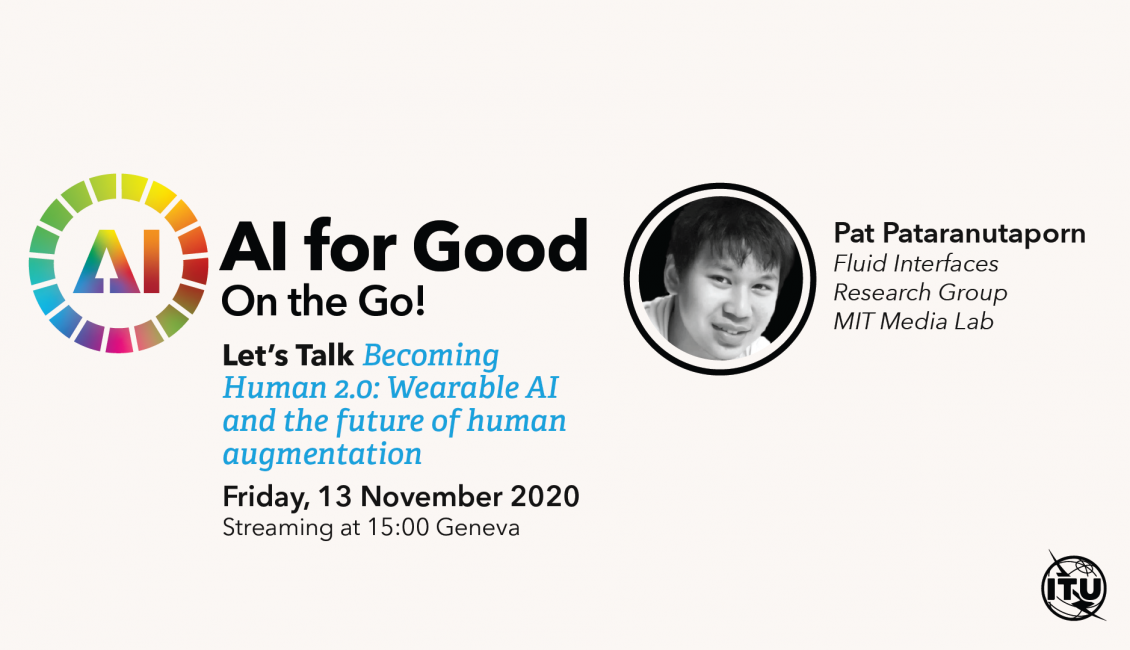 AI

AI for Good
On the Go!

Let's Talk Becoming Human 2.0: Wearable AI and the future of human augmentation

Friday, 13 November 2020
Streaming at 15:00 Geneva

Pat Pataranutaporn
Fluid Interfaces
Research Group
MIT Media Lab

ITU